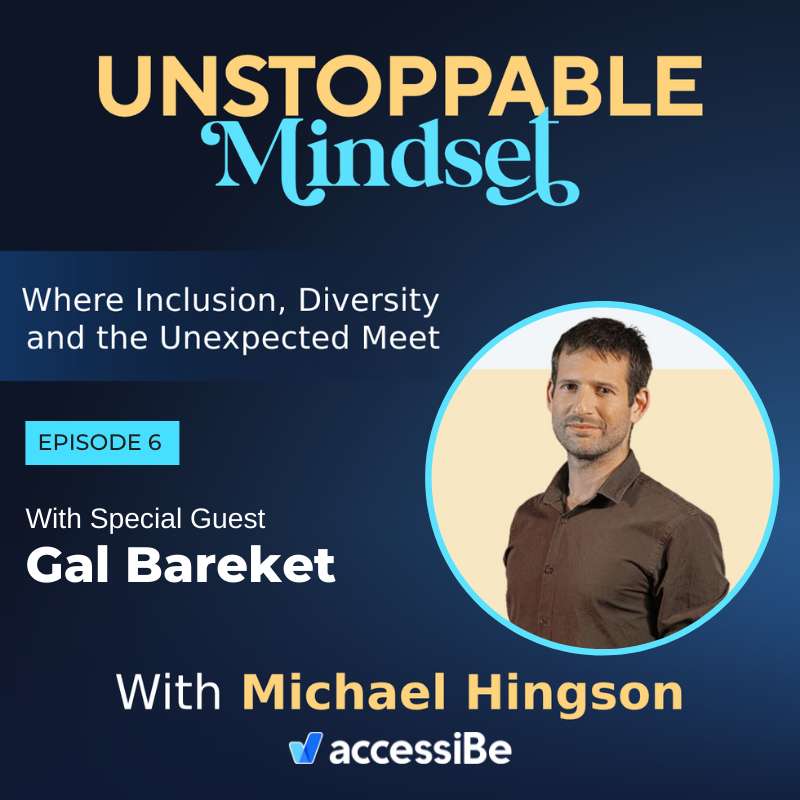 UNSTOPPABLE
Mindset

Where Inclusion, Diversity and the Unexpected Meet

EPISODE 6

With Special Guest
Gal Bareket

With Michael Hingson

accessiBe